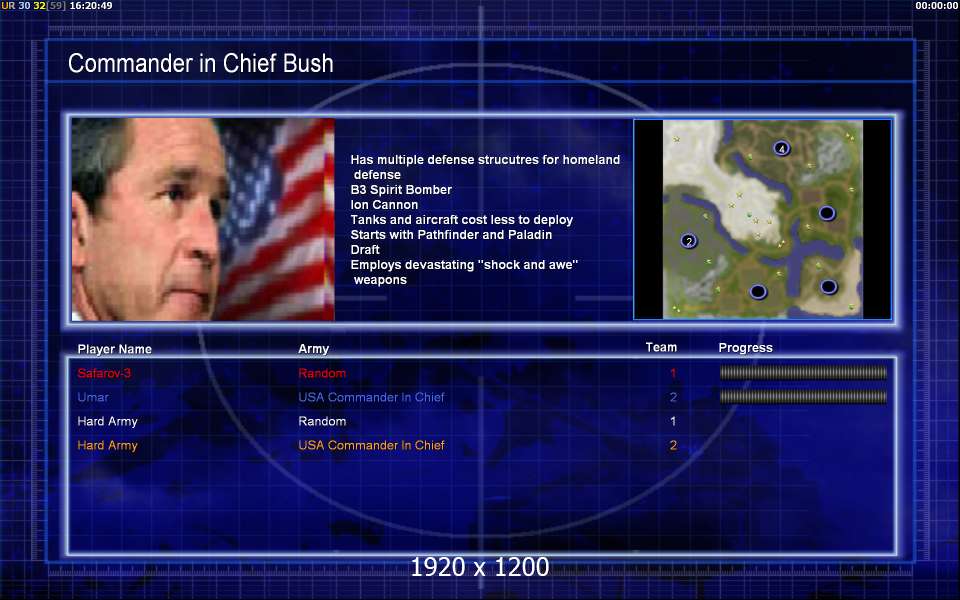 UR 30 32[59] 16:20:49

00:00:00

Commander in Chief Bush

Has multiple defense strucutres for homeland defense
B3 Spirit Bomber
Ion Cannon
Tanks and aircraft cost less to deploy
Starts with Pathfinder and Paladin
Draft
Employs devastating "shock and awe" weapons

4
2

| Player Name | Army | Team | Progress |
|---|---|---|---|
| Safarov-3 | Random | 1 | |
| Umar | USA Commander In Chief | 2 | |
| Hard Army | Random | 1 | |
| Hard Army | USA Commander In Chief | 2 | |

1920 x 1200